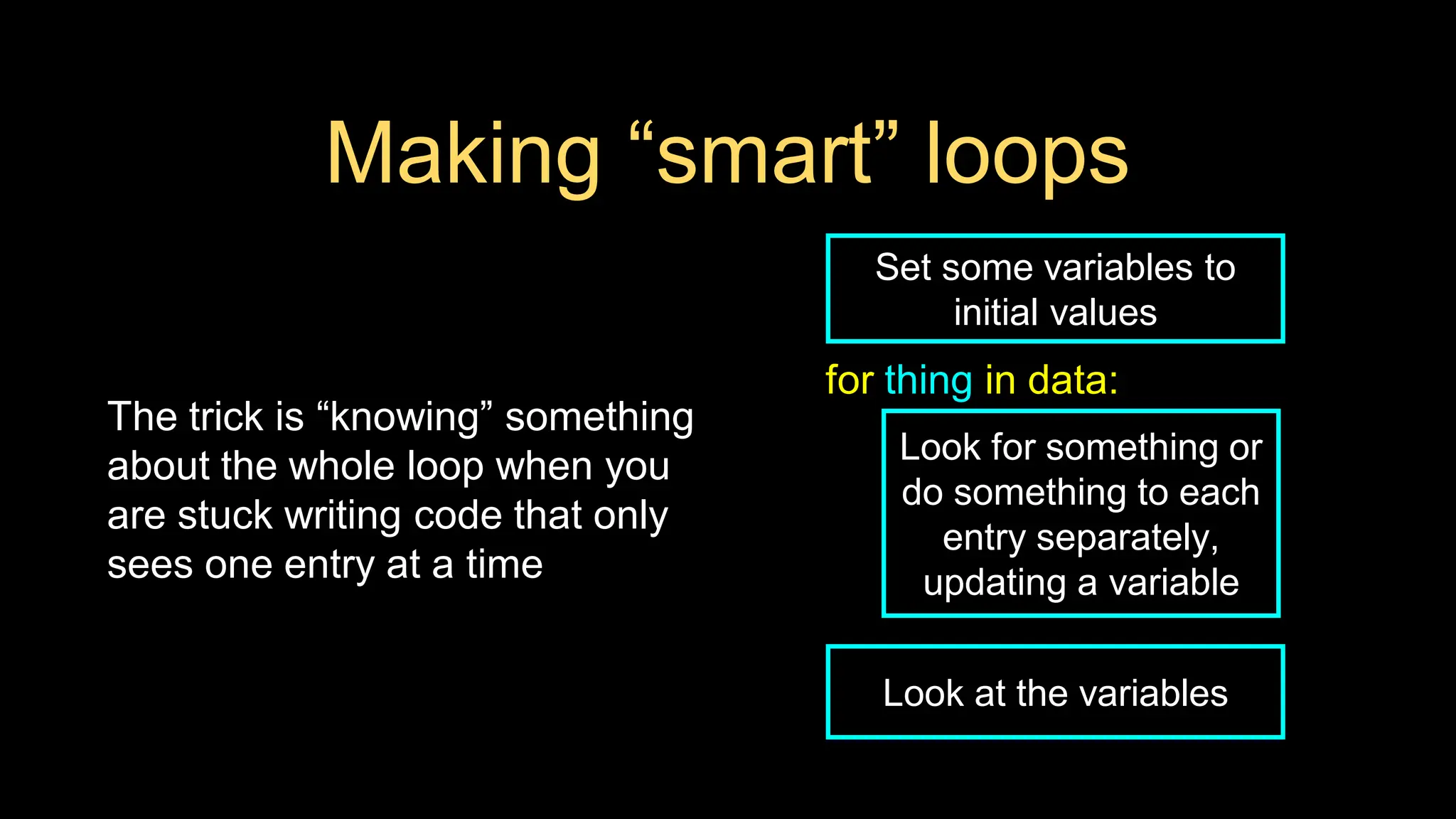 Making “smart” loops

The trick is “knowing” something about the whole loop when you are stuck writing code that only sees one entry at a time

Set some variables to initial values

for thing in data:

Look for something or do something to each entry separately, updating a variable

Look at the variables